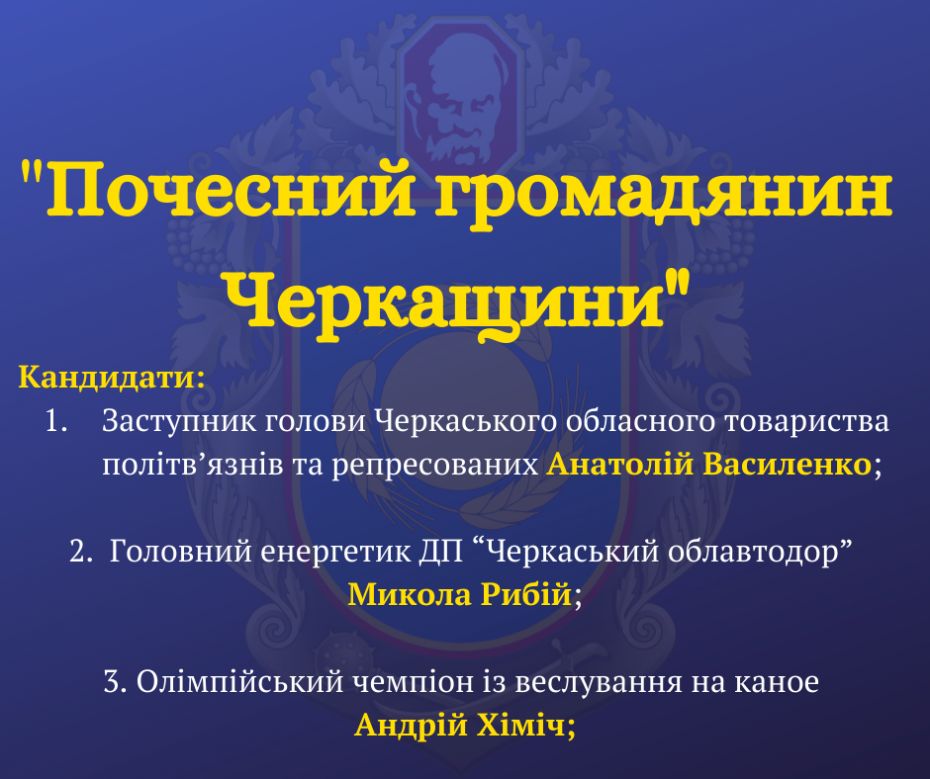 "Почесний громадянин Черкащини"

Кандидати:

1. Заступник голови Черкаського обласного товариства політв’язнів та репресованих Анатолій Василенко;

2. Головний енергетик ДП “Черкаський облавтодор” Микола Рибій;

3. Олімпійський чемпіон із веслування на каное Андрій Хіміч;